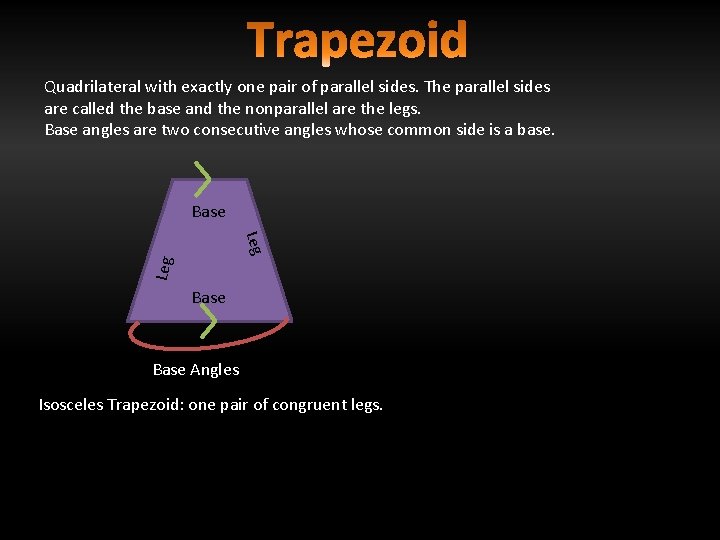 Trapezoid

Quadrilateral with exactly one pair of parallel sides. The parallel sides are called the base and the nonparallel are the legs.
Base angles are two consecutive angles whose common side is a base.

Base
Leg
Leg
Base
Base Angles

Isosceles Trapezoid: one pair of congruent legs.